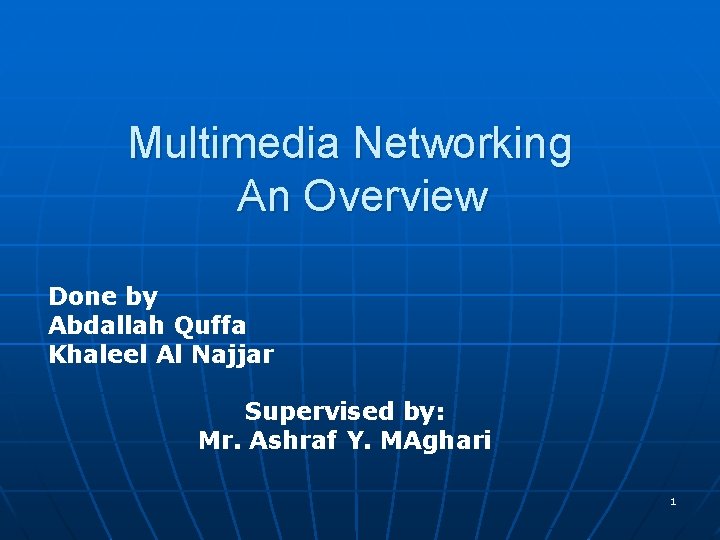 Multimedia Networking
An Overview

Done by
Abdallah Quffa
Khaleel Al Najjar

Supervised by:
Mr. Ashraf Y. MAghari

1